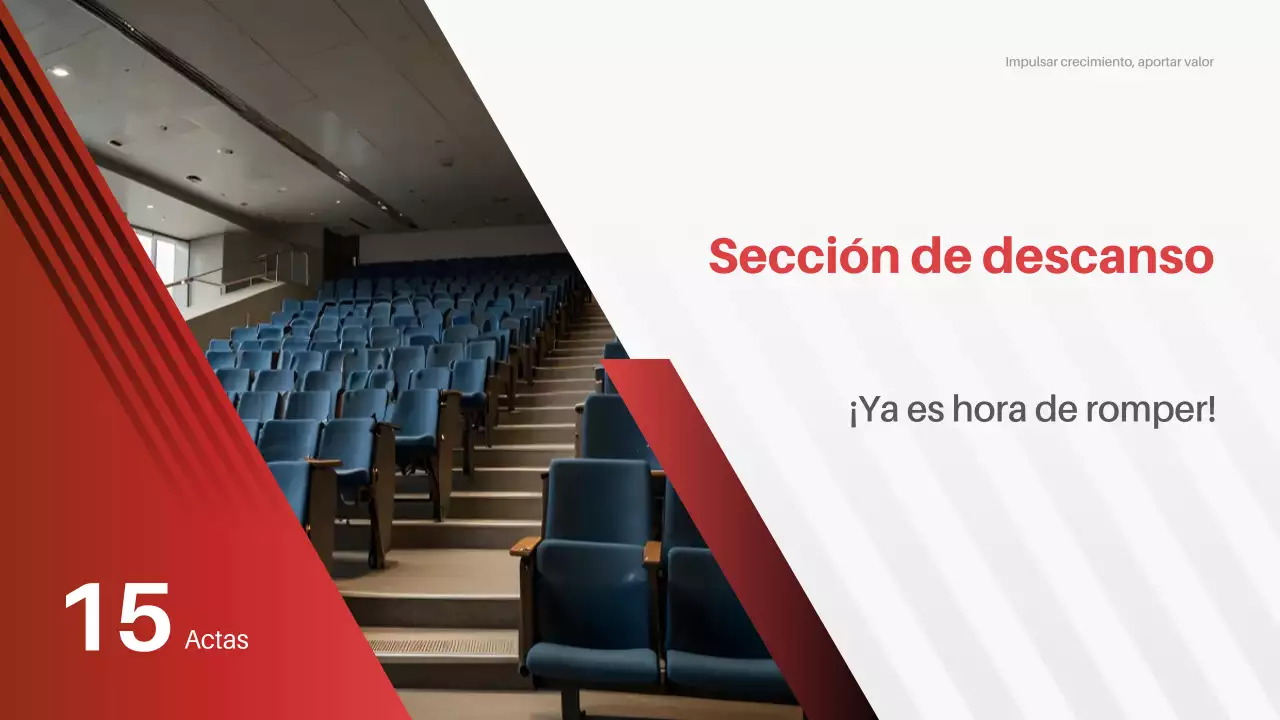 Impulsar crecimiento, aportar valor

Sección de descanso

¡Ya es hora de romper!

15 Actas